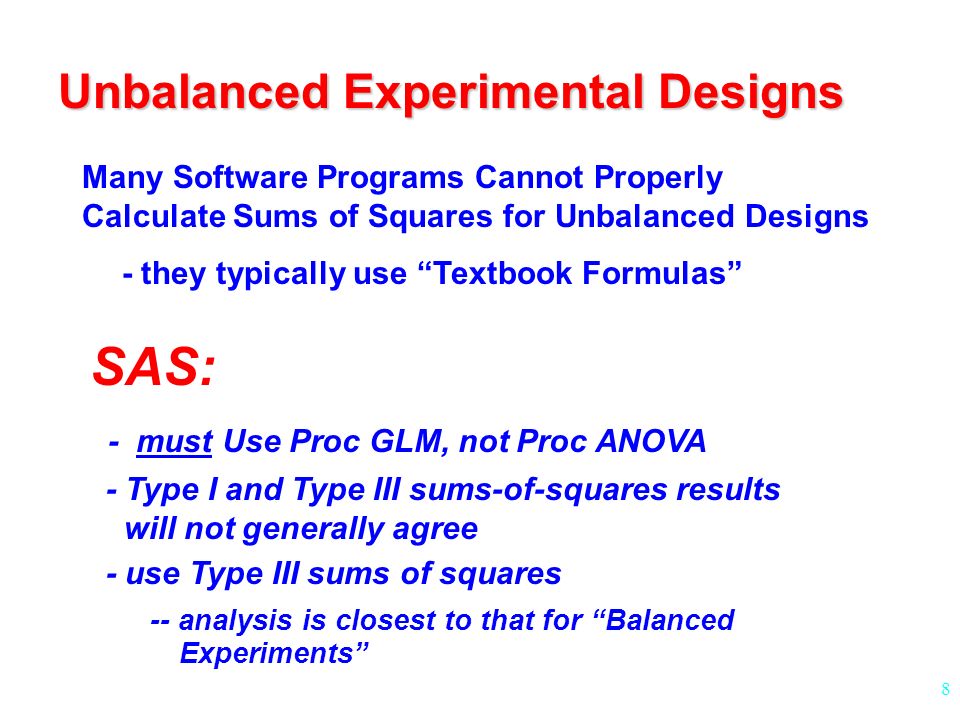 Unbalanced Experimental Designs

Many Software Programs Cannot Properly Calculate Sums of Squares for Unbalanced Designs

- they typically use “Textbook Formulas”

SAS:

- must Use Proc GLM, not Proc ANOVA

- Type I and Type III sums-of-squares results will not generally agree

- use Type III sums of squares

-- analysis is closest to that for “Balanced Experiments”

8